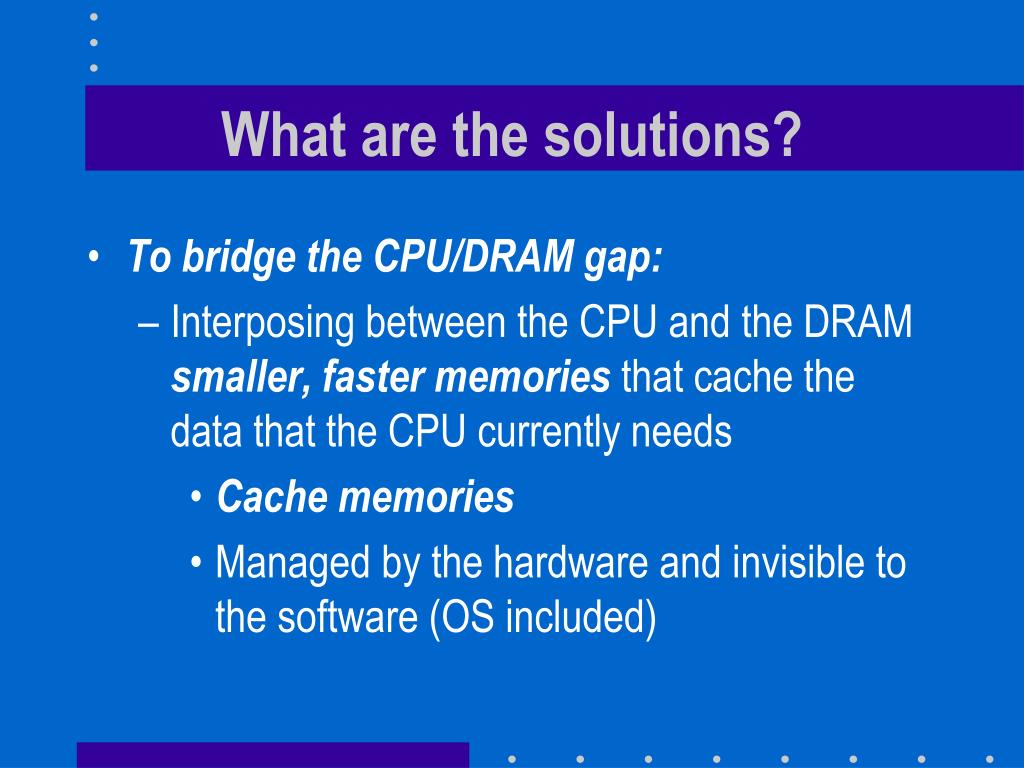 What are the solutions?

• To bridge the CPU/DRAM gap:

– Interposing between the CPU and the DRAM smaller, faster memories that cache the data that the CPU currently needs

• Cache memories

• Managed by the hardware and invisible to the software (OS included)